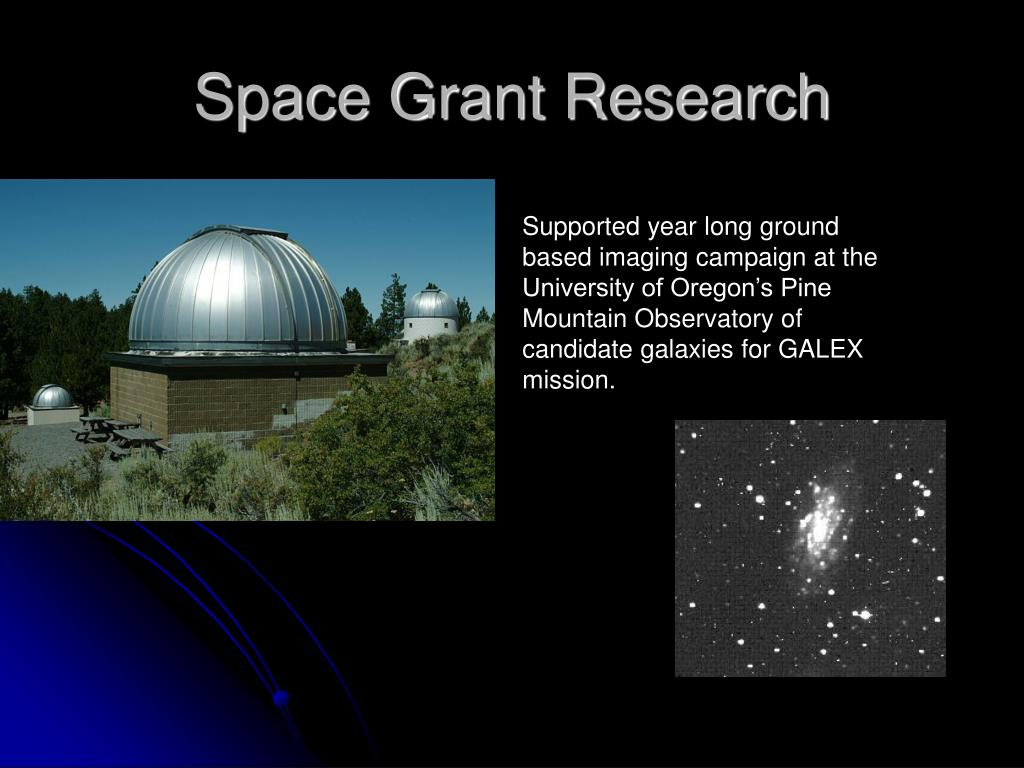 Space Grant Research

Supported year long ground based imaging campaign at the University of Oregon’s Pine Mountain Observatory of candidate galaxies for GALEX mission.